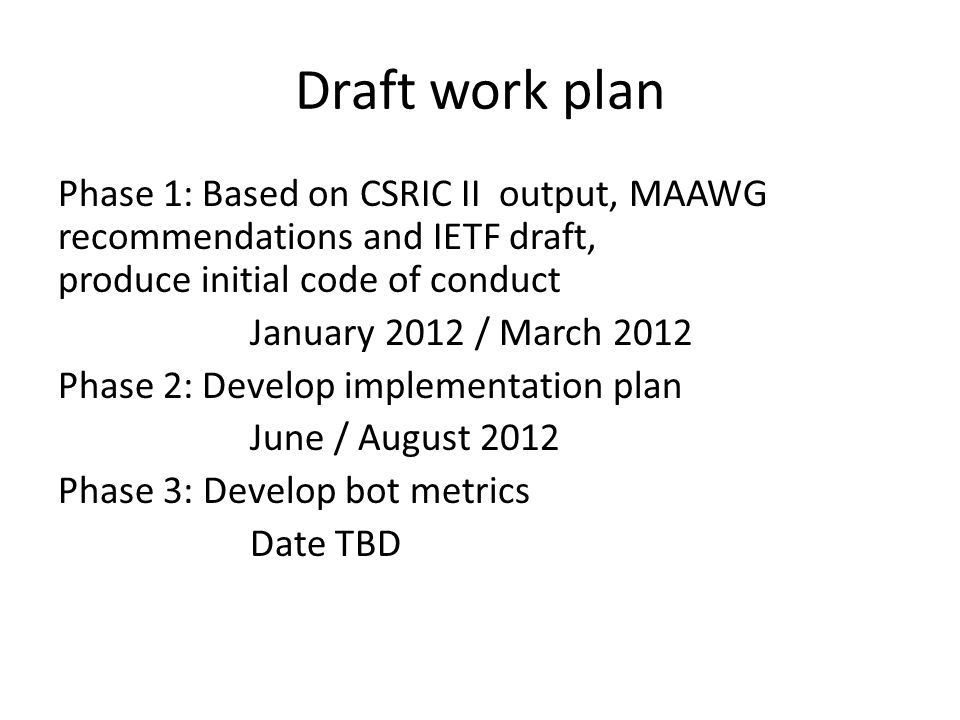 Draft work plan

Phase 1: Based on CSRIC II output, MAAWG recommendations and IETF draft, produce initial code of conduct

January 2012 / March 2012

Phase 2: Develop implementation plan

June / August 2012

Phase 3: Develop bot metrics

Date TBD